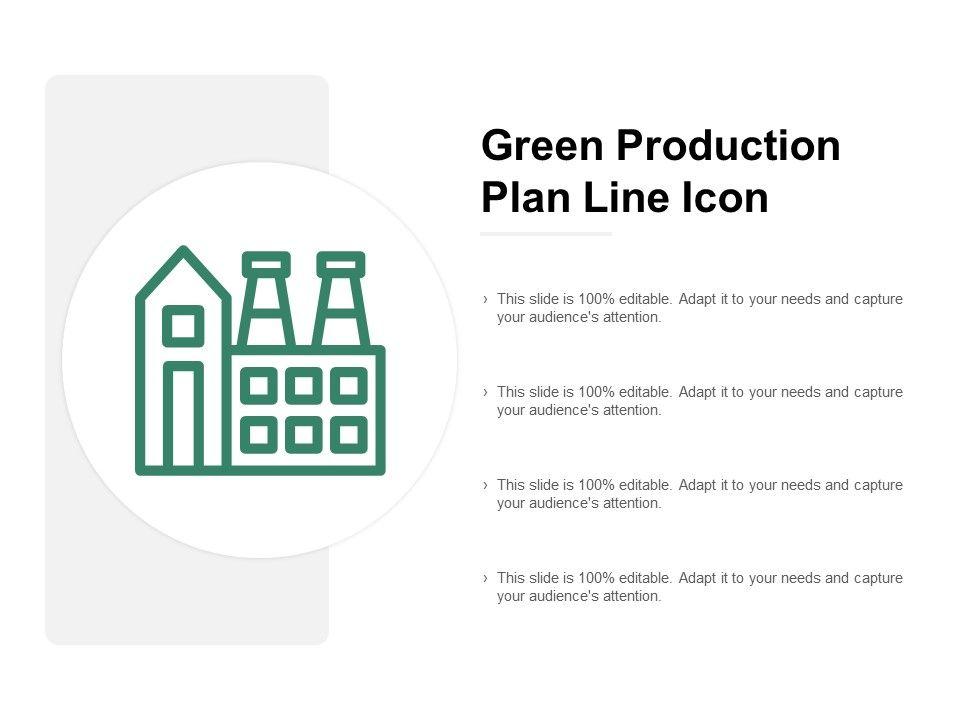 Green Production Plan Line Icon

› This slide is 100% editable. Adapt it to your needs and capture your audience's attention.

› This slide is 100% editable. Adapt it to your needs and capture your audience's attention.

› This slide is 100% editable. Adapt it to your needs and capture your audience's attention.

› This slide is 100% editable. Adapt it to your needs and capture your audience's attention.